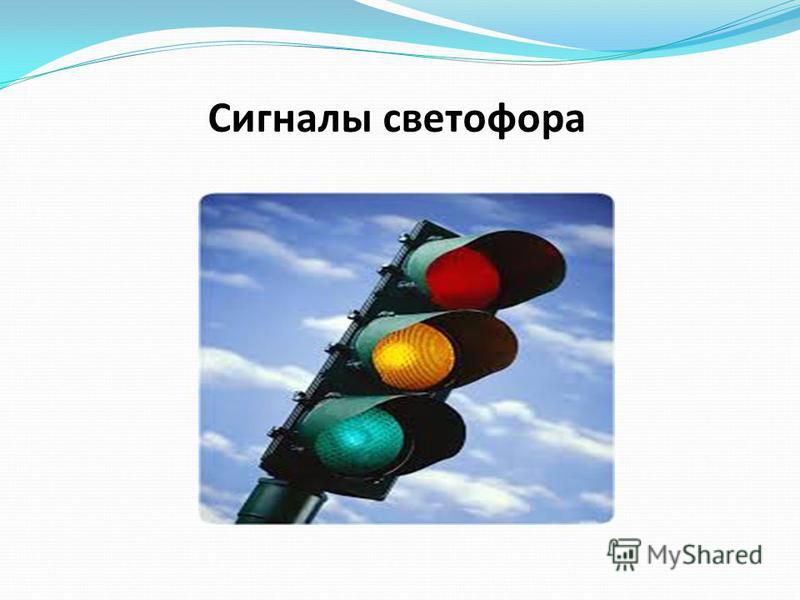 Сигналы светофора

MyShared